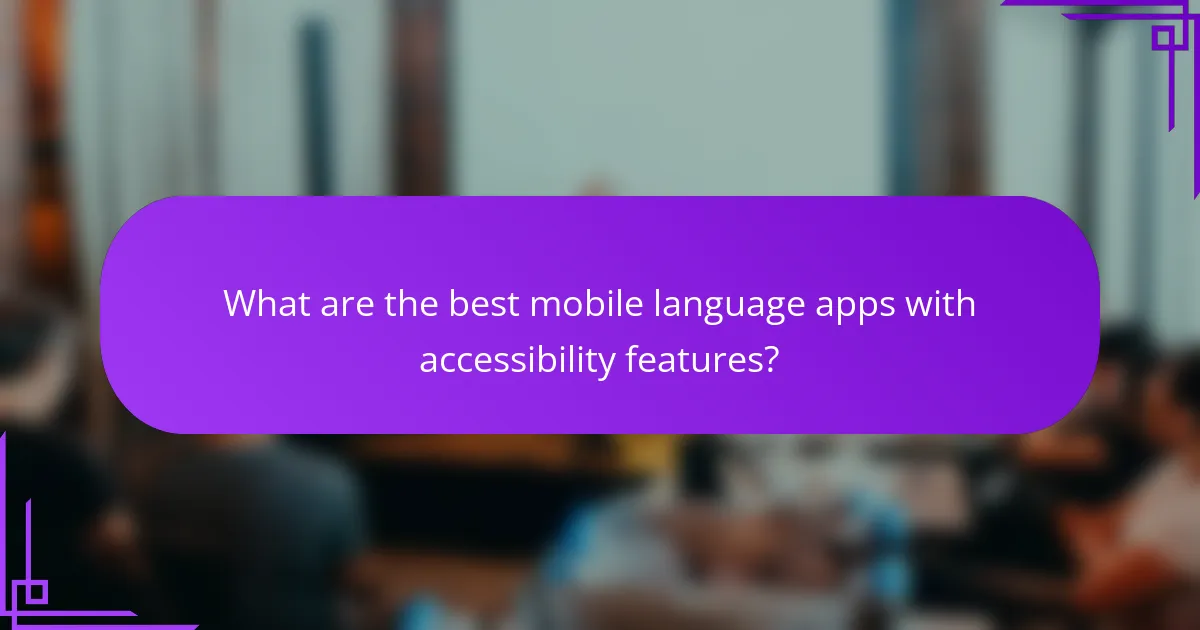 What are the best mobile language apps with accessibility features?